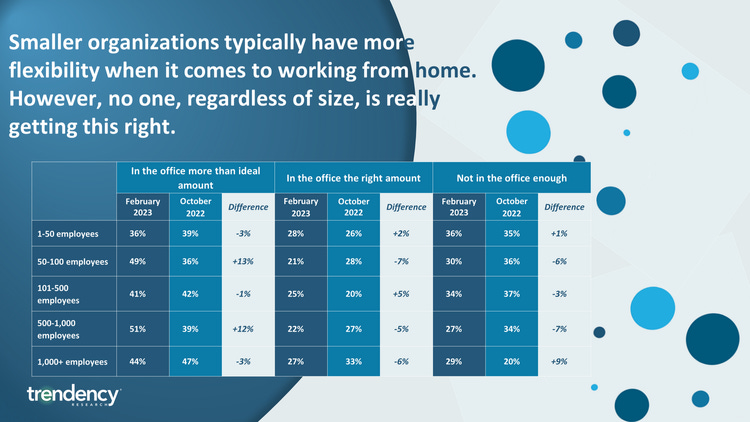 Smaller organizations typically have more flexibility when it comes to working from home. However, no one, regardless of size, is really getting this right.

| | In the office more than ideal amount | | | In the office the right amount | | | Not in the office enough | | |
|---|---|---|---|---|---|---|---|---|---|
| | February 2023 | October 2022 | Difference | February 2023 | October 2022 | Difference | February 2023 | October 2022 | Difference |
| 1-50 employees | 36% | 39% | -3% | 28% | 26% | +2% | 36% | 35% | +1% |
| 50-100 employees | 49% | 36% | +13% | 21% | 28% | -7% | 30% | 36% | -6% |
| 101-500 employees | 41% | 42% | -1% | 25% | 20% | +5% | 34% | 37% | -3% |
| 500-1,000 employees | 51% | 39% | +12% | 22% | 27% | -5% | 27% | 34% | -7% |
| 1,000+ employees | 44% | 47% | -3% | 27% | 33% | -6% | 29% | 20% | +9% |

trendency RESEARCH